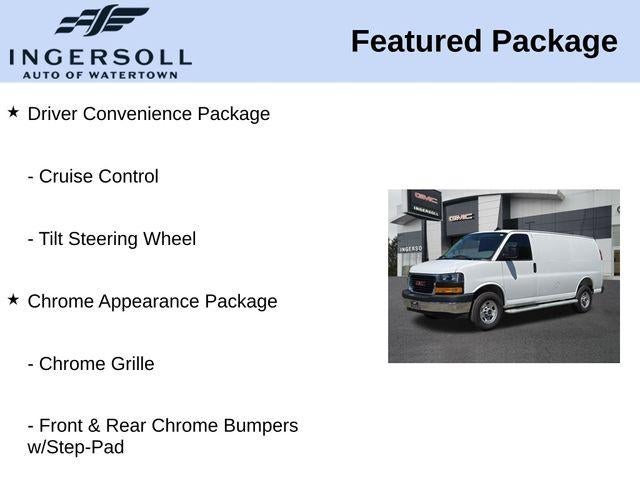 INGERSOLL
AUTO OF WATERTOWN

Featured Package

★ Driver Convenience Package

- Cruise Control

- Tilt Steering Wheel

★ Chrome Appearance Package

- Chrome Grille

- Front & Rear Chrome Bumpers w/Step-Pad

GMC
INGERSOLL
GMC
INGERSO
GMC